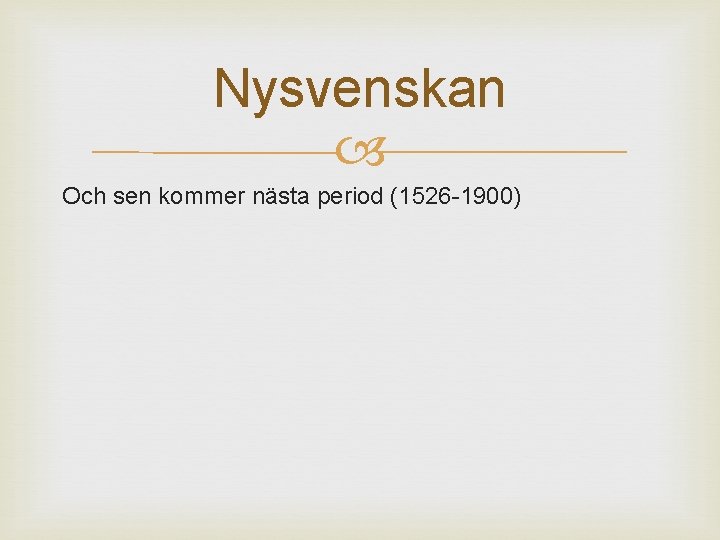 Nysvenskan

Och sen kommer nästa period (1526-1900)